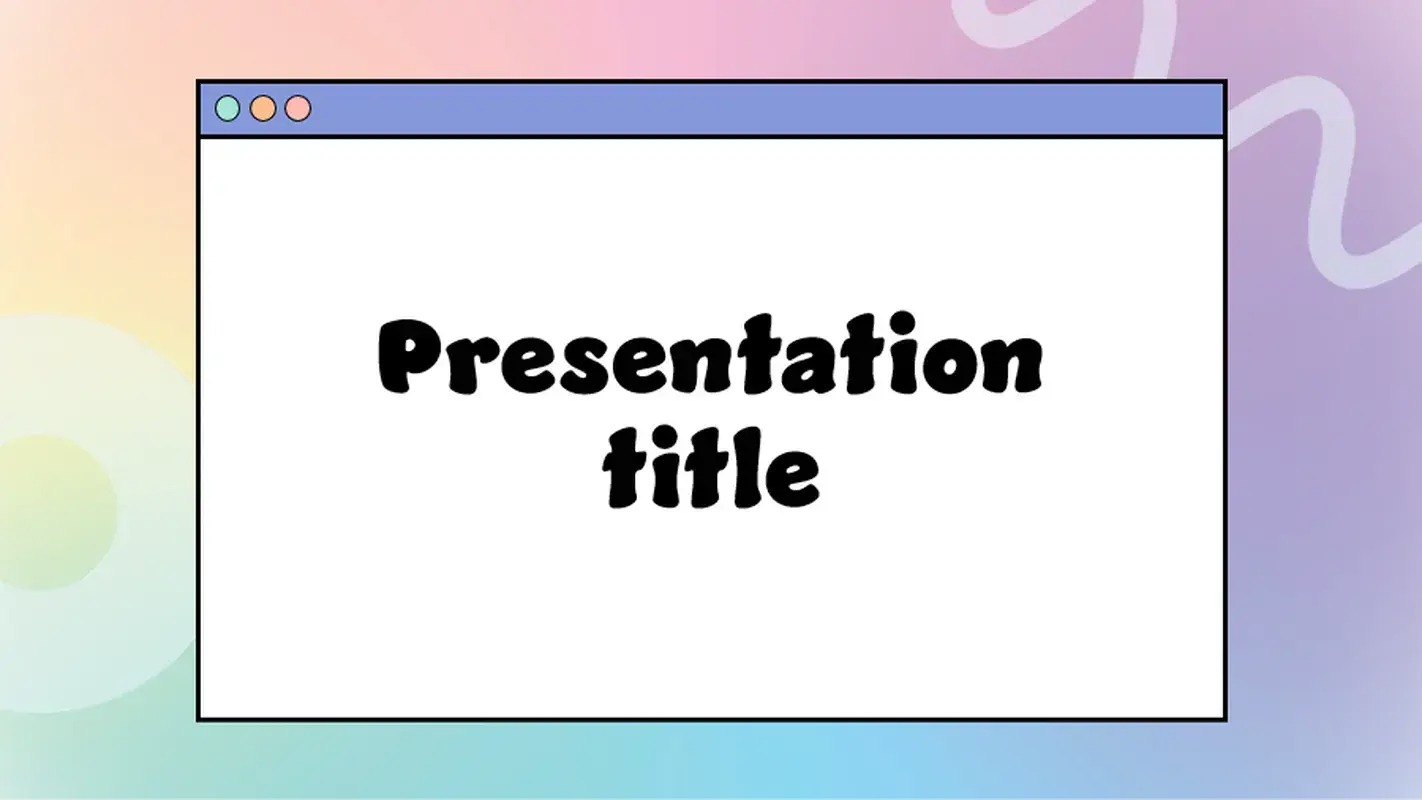 Presentation title